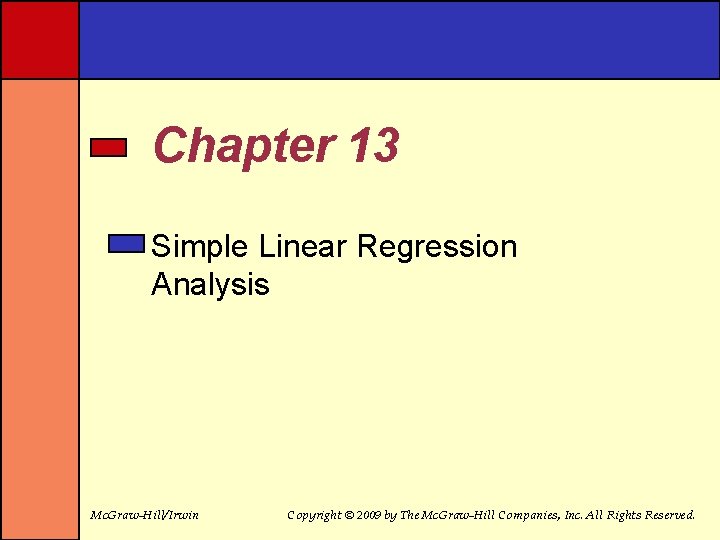 Chapter 13

Simple Linear Regression Analysis

McGraw-Hill/Irwin

Copyright © 2009 by The McGraw-Hill Companies, Inc. All Rights Reserved.